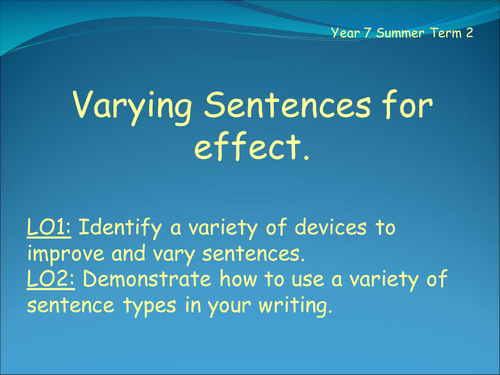 Year 7 Summer Term 2

Varying Sentences for effect.

LO1: Identify a variety of devices to improve and vary sentences.
LO2: Demonstrate how to use a variety of sentence types in your writing.